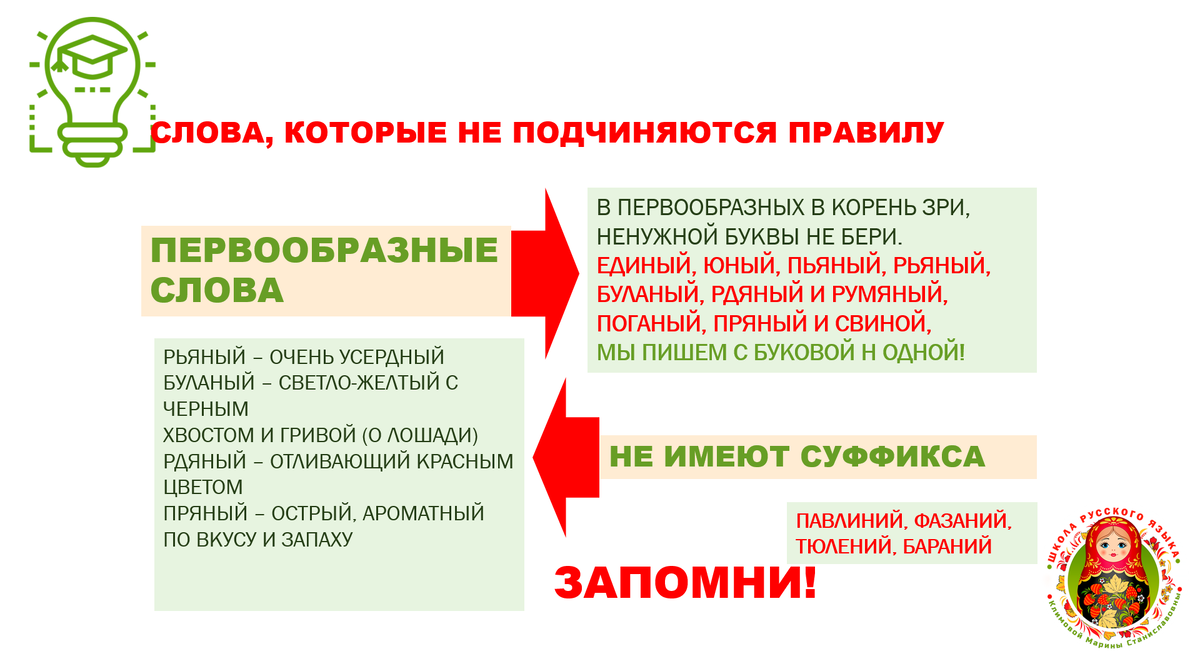 СЛОВА, КОТОРЫЕ НЕ ПОДЧИНЯЮТСЯ ПРАВИЛУ

ПЕРВООБРАЗНЫЕ СЛОВА

В ПЕРВООБРАЗНЫХ В КОРЕНЬ ЗРИ, НЕНУЖНОЙ БУКВЫ НЕ БЕРИ.
ЕДИНЫЙ, ЮНЫЙ, ПЬЯНЫЙ, РЬЯНЫЙ, БУЛАНЫЙ, РДЯНЫЙ И РУМЯНЫЙ, ПОГАНЫЙ, ПРЯНЫЙ И СВИНОЙ,
МЫ ПИШЕМ С БУКОВОЙ Н ОДНОЙ!

РЬЯНЫЙ – ОЧЕНЬ УСЕРДНЫЙ
БУЛАНЫЙ – СВЕТЛО-ЖЕЛТЫЙ С ЧЕРНЫМ
ХВОСТОМ И ГРИВОЙ (О ЛОШАДИ)
РДЯНЫЙ – ОТЛИВАЮЩИЙ КРАСНЫМ ЦВЕТОМ
ПРЯНЫЙ – ОСТРЫЙ, АРОМАТНЫЙ ПО ВКУСУ И ЗАПАХУ

НЕ ИМЕЮТ СУФФИКСА

ПАВЛИНИЙ, ФАЗАНИЙ, ТЮЛЕНИЙ, БАРАНИЙ

ЗАПОМНИ!

ШКОЛА РУССКОГО ЯЗЫКА
Климовой Марины Станиславовны